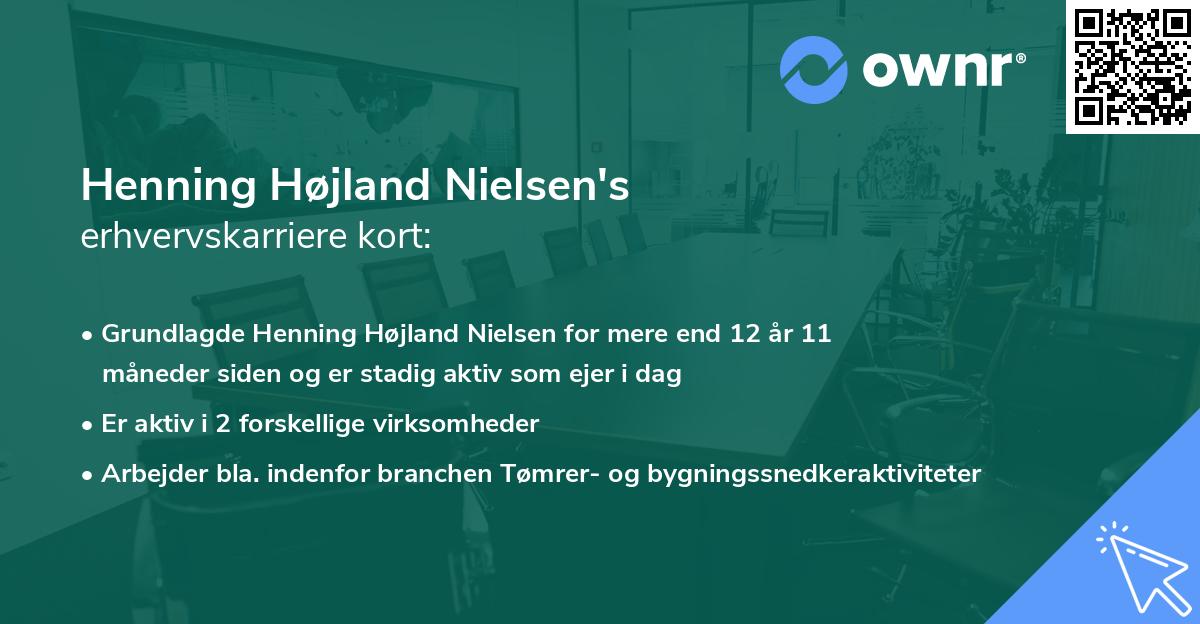 ownr®

Henning Højland Nielsen's
erhvervskarriere kort:

• Grundlagde Henning Højland Nielsen for mere end 12 år 11 måneder siden og er stadig aktiv som ejer i dag
• Er aktiv i 2 forskellige virksomheder
• Arbejder bla. indenfor branchen Tømrer- og bygningssnedkeraktiviteter